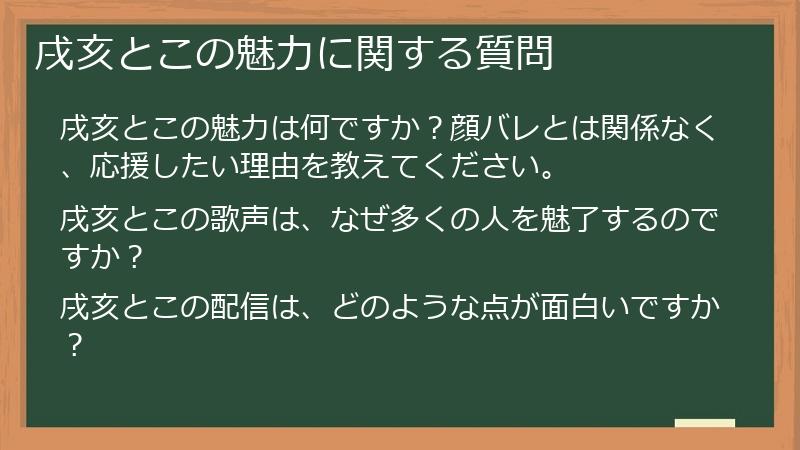 戌亥とこの魅力に関する質問

戌亥とこの魅力は何ですか？顔バレとは関係なく、応援したい理由を教えてください。

戌亥とこの歌声は、なぜ多くの人を魅了するのですか？

戌亥とこの配信は、どのような点が面白いですか？